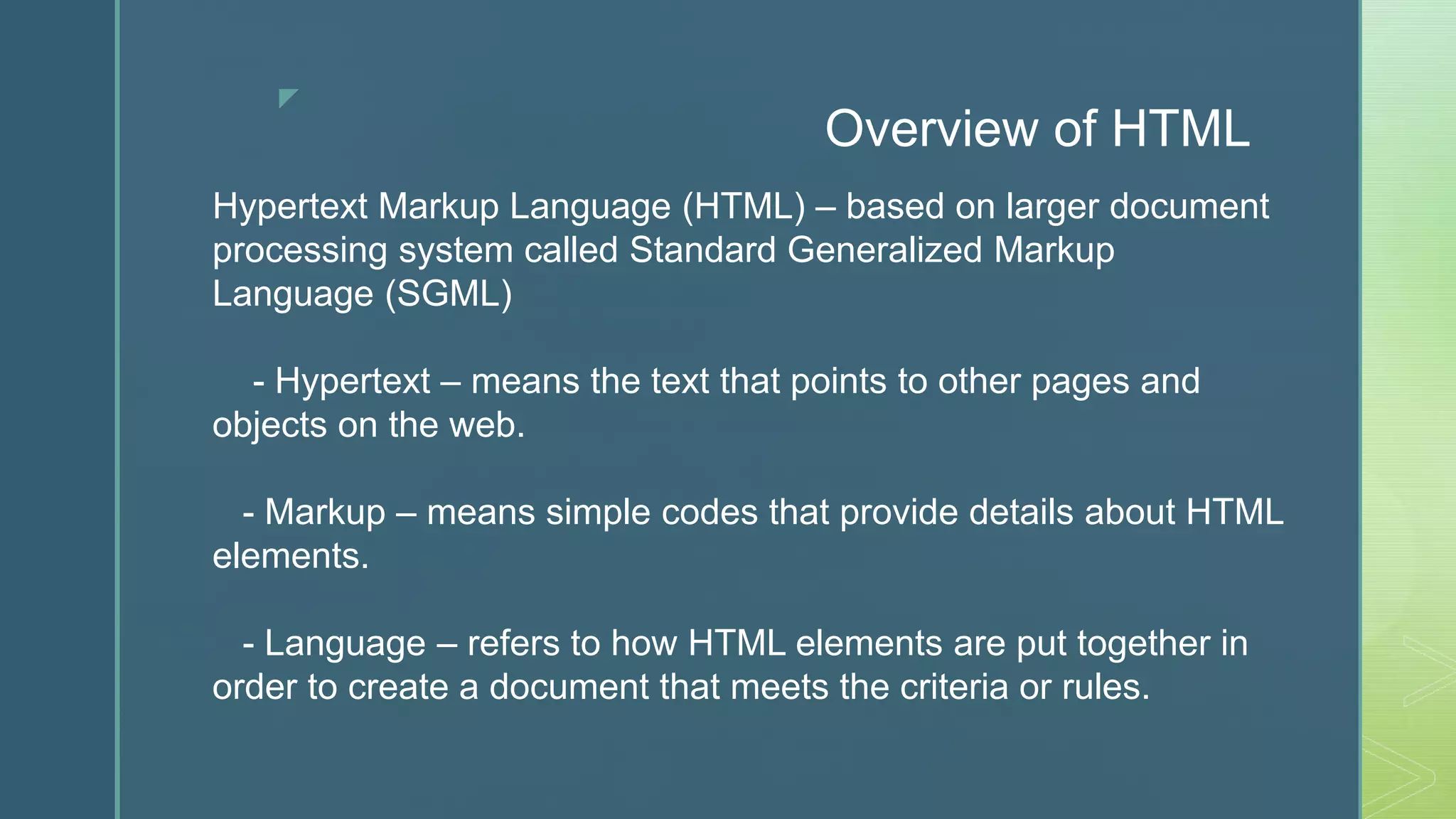 Overview of HTML

Hypertext Markup Language (HTML) – based on larger document processing system called Standard Generalized Markup Language (SGML)

- Hypertext – means the text that points to other pages and objects on the web.

- Markup – means simple codes that provide details about HTML elements.

- Language – refers to how HTML elements are put together in order to create a document that meets the criteria or rules.